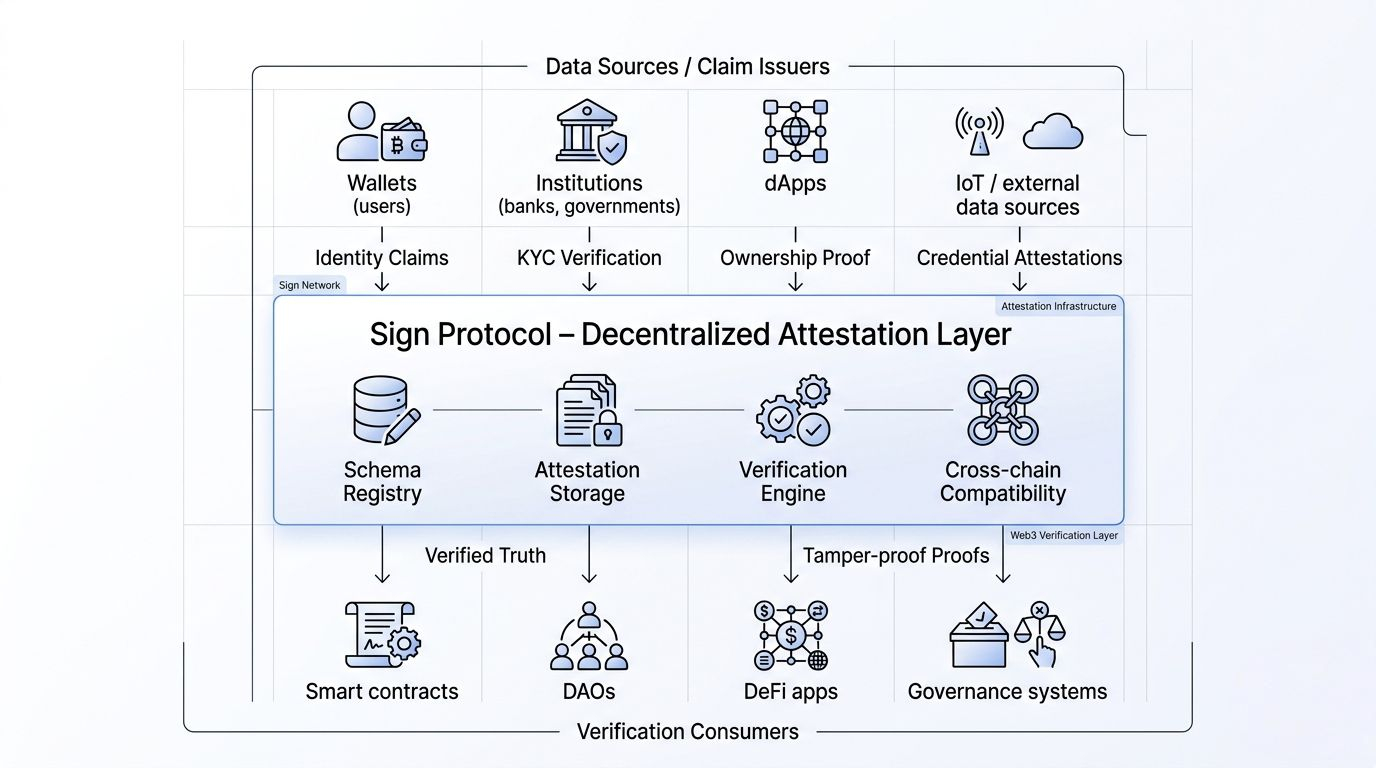 Data Sources / Claim Issuers

Wallets (users)

Institutions (banks, governments)

dApps

IoT / external data sources

Identity Claims

KYC Verification

Ownership Proof

Credential Attestations

Sign Network

Attestation Infrastructure

Sign Protocol – Decentralized Attestation Layer

Schema Registry

Attestation Storage

Verification Engine

Cross-chain Compatibility

Web3 Verification Layer

Verified Truth

Tamper-proof Proofs

Smart contracts

DAOs

DeFi apps

Governance systems

Verification Consumers